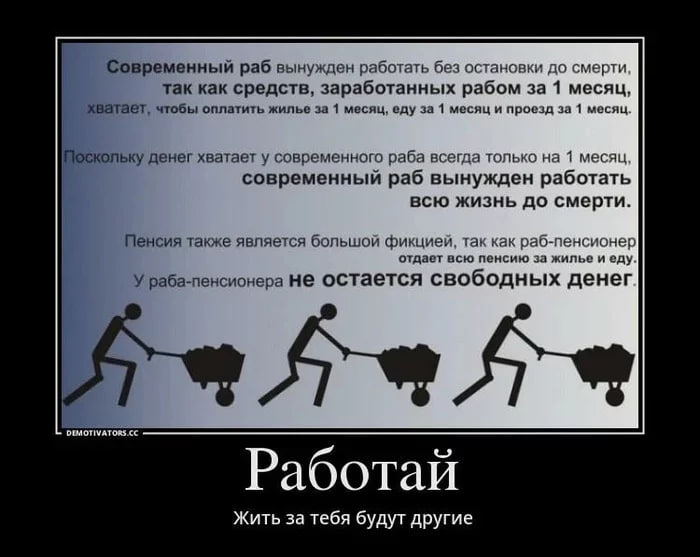 Современный раб вынужден работать без остановки до смерти, так как средств, заработанных рабом за 1 месяц, хватает, чтобы оплатить жилье за 1 месяц, еду за 1 месяц и проезд за 1 месяц.

Поскольку денег хватает у современного раба всегда только на 1 месяц, современный раб вынужден работать всю жизнь до смерти.

Пенсия также является большой фикцией, так как раб-пенсионер отдает всю пенсию за жилье и еду. У раба-пенсионера не остается свободных денег.

DEMOTIVATORS.CC

Работай

Жить за тебя будут другие